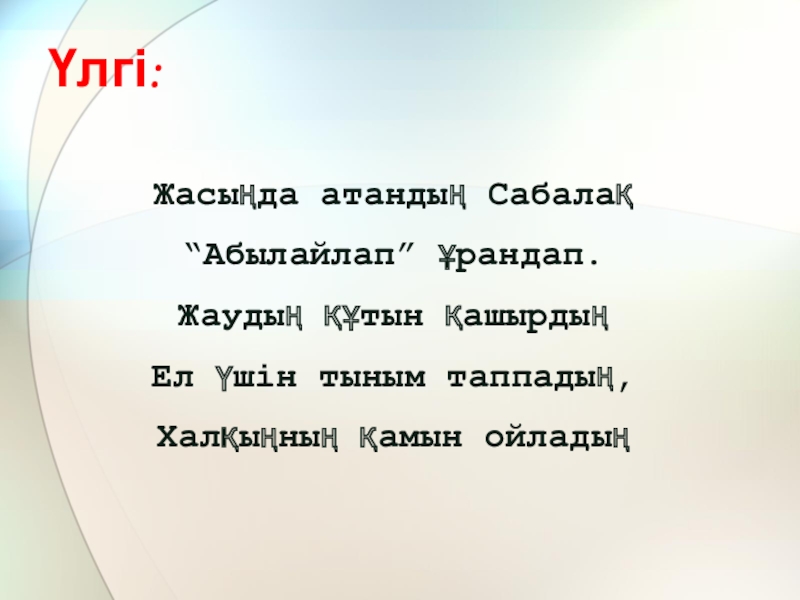 Үлгі:

Жасыңда атандың Сабалақ
“Абылайлап” ұрандап.
Жаудың құтын қашырдың
Ел үшін тыным таппадың,
Халқыңның қамын ойладың